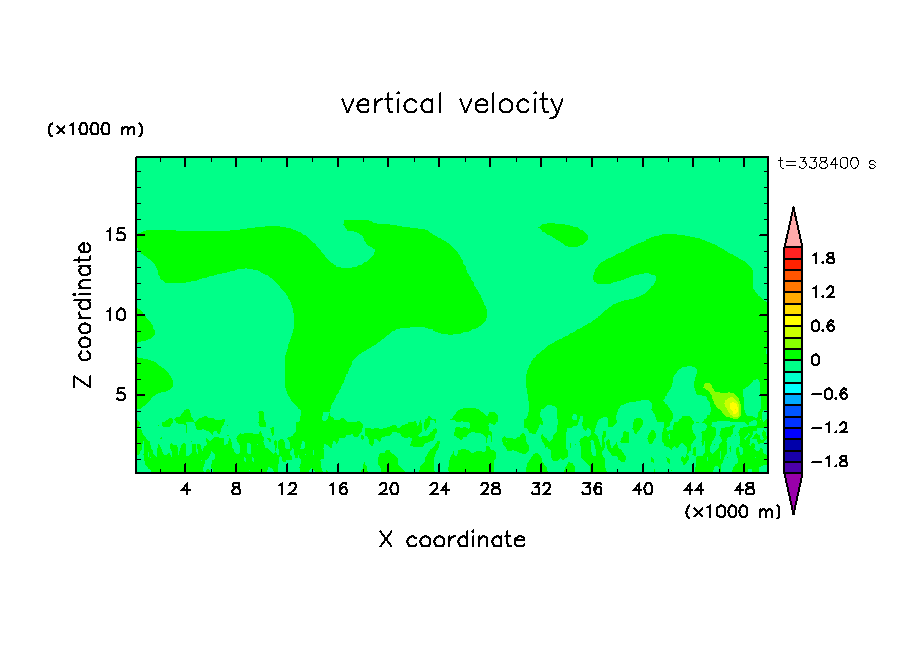 vertical velocity

(×1000 m)

t=338400 s

Z coordinate

15

10

5

4 8 12 16 20 24 28 32 36 40 44 48

(×1000 m)

X coordinate

1.8
1.2
0.6
0
−0.6
−1.2
−1.8